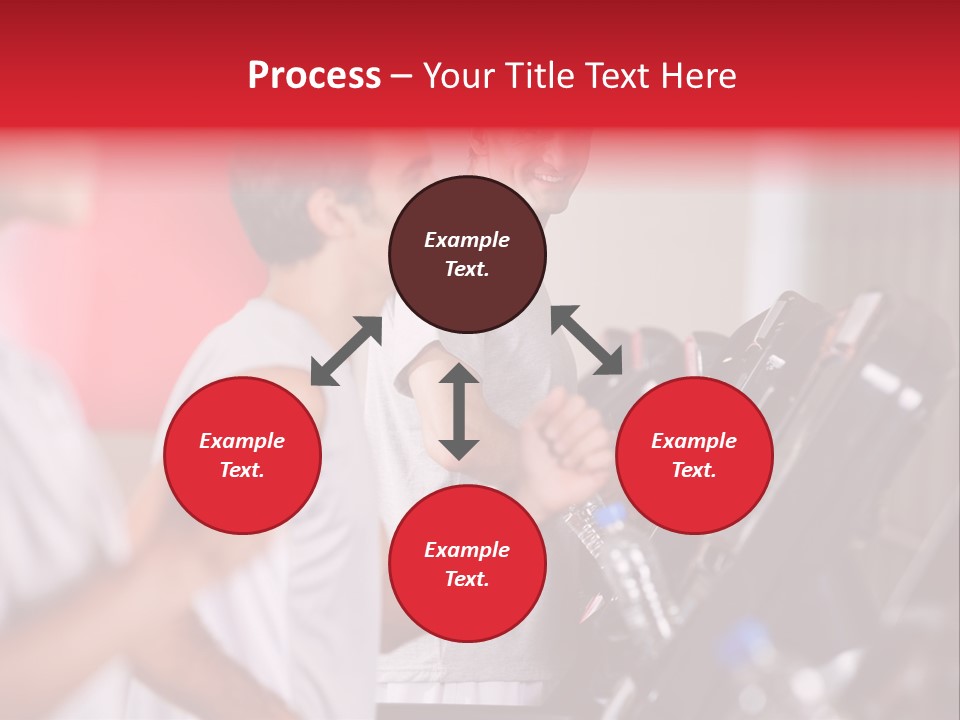 Process – Your Title Text Here

Example Text.

Example Text.

Example Text.

Example Text.